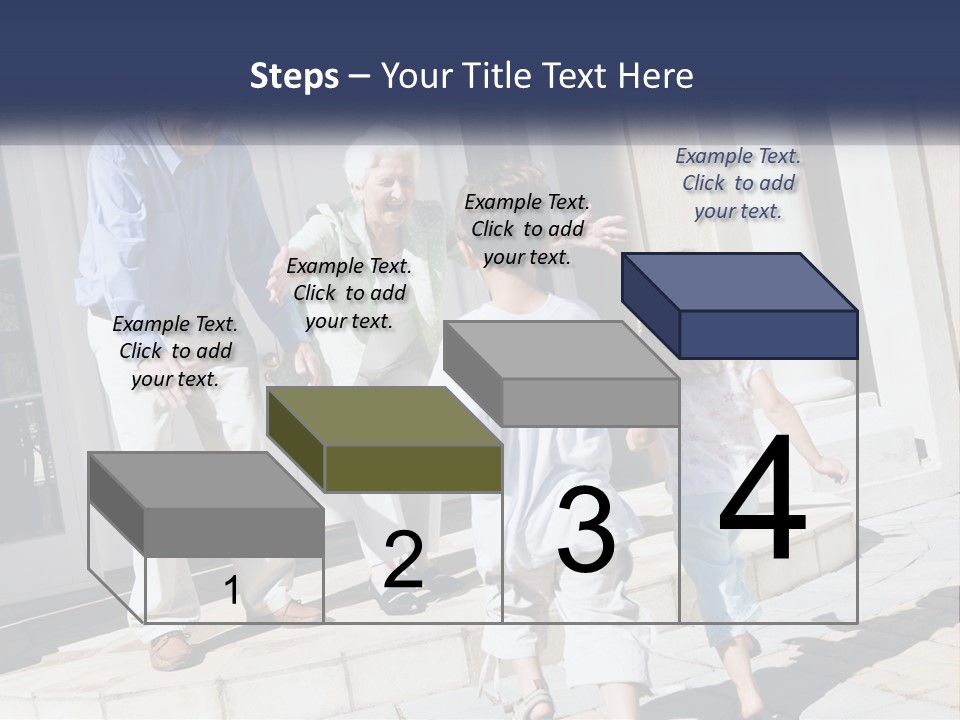 Steps – Your Title Text Here

Example Text. Click to add your text.

Example Text. Click to add your text.

Example Text. Click to add your text.

Example Text. Click to add your text.

1

2

3

4